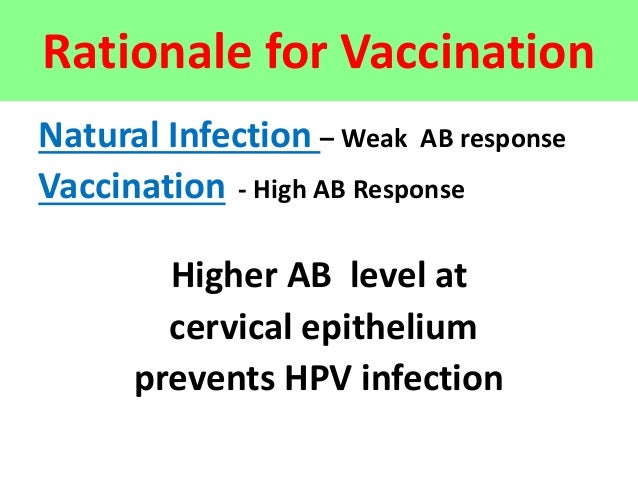 Rationale for Vaccination

Natural Infection – Weak AB response
Vaccination - High AB Response

Higher AB level at cervical epithelium prevents HPV infection